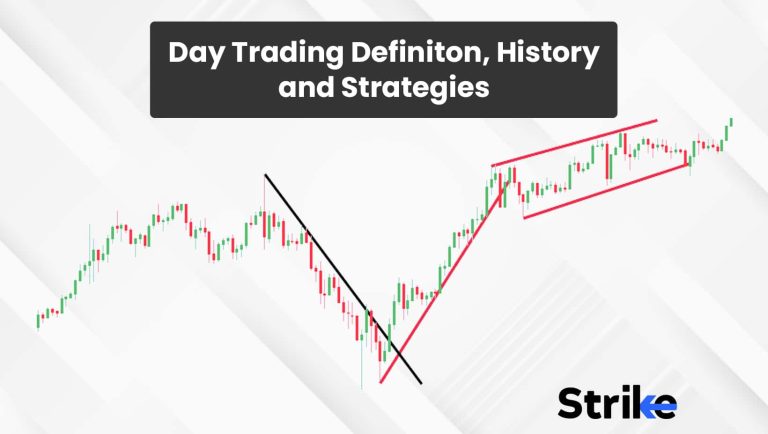 Day Trading Definiton, History and Strategies

Strike